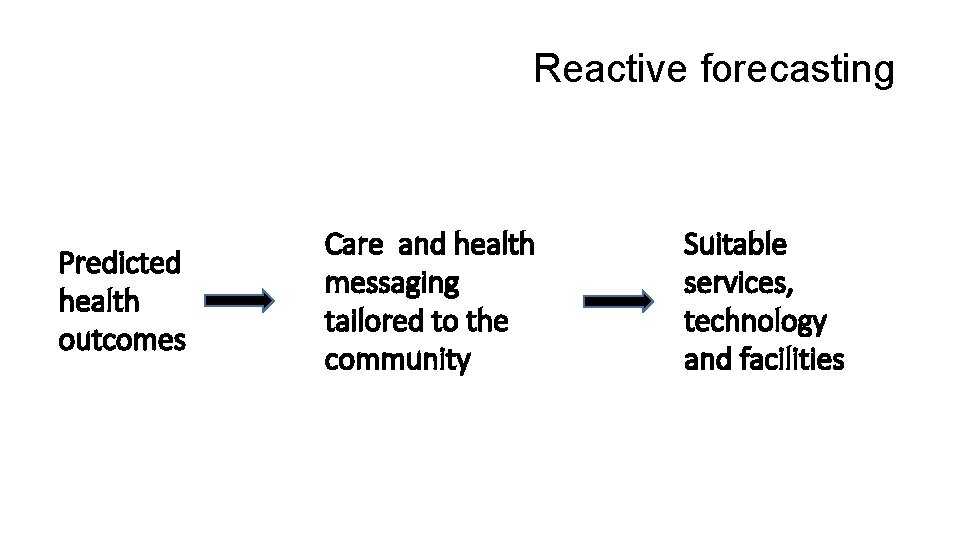 Reactive forecasting

Predicted health outcomes

Care and health messaging tailored to the community

Suitable services, technology and facilities